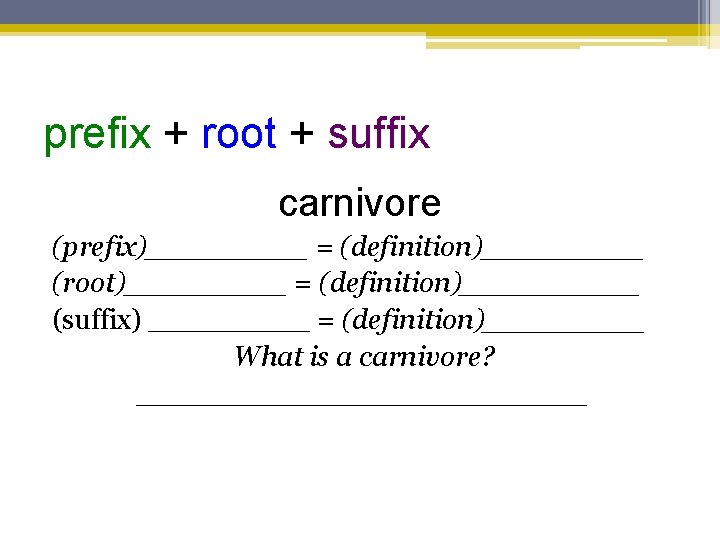 prefix + root + suffix

carnivore

(prefix)__________ = (definition)__________
(root)__________ = (definition)__________
(suffix) __________ = (definition)__________

What is a carnivore?

______________________________